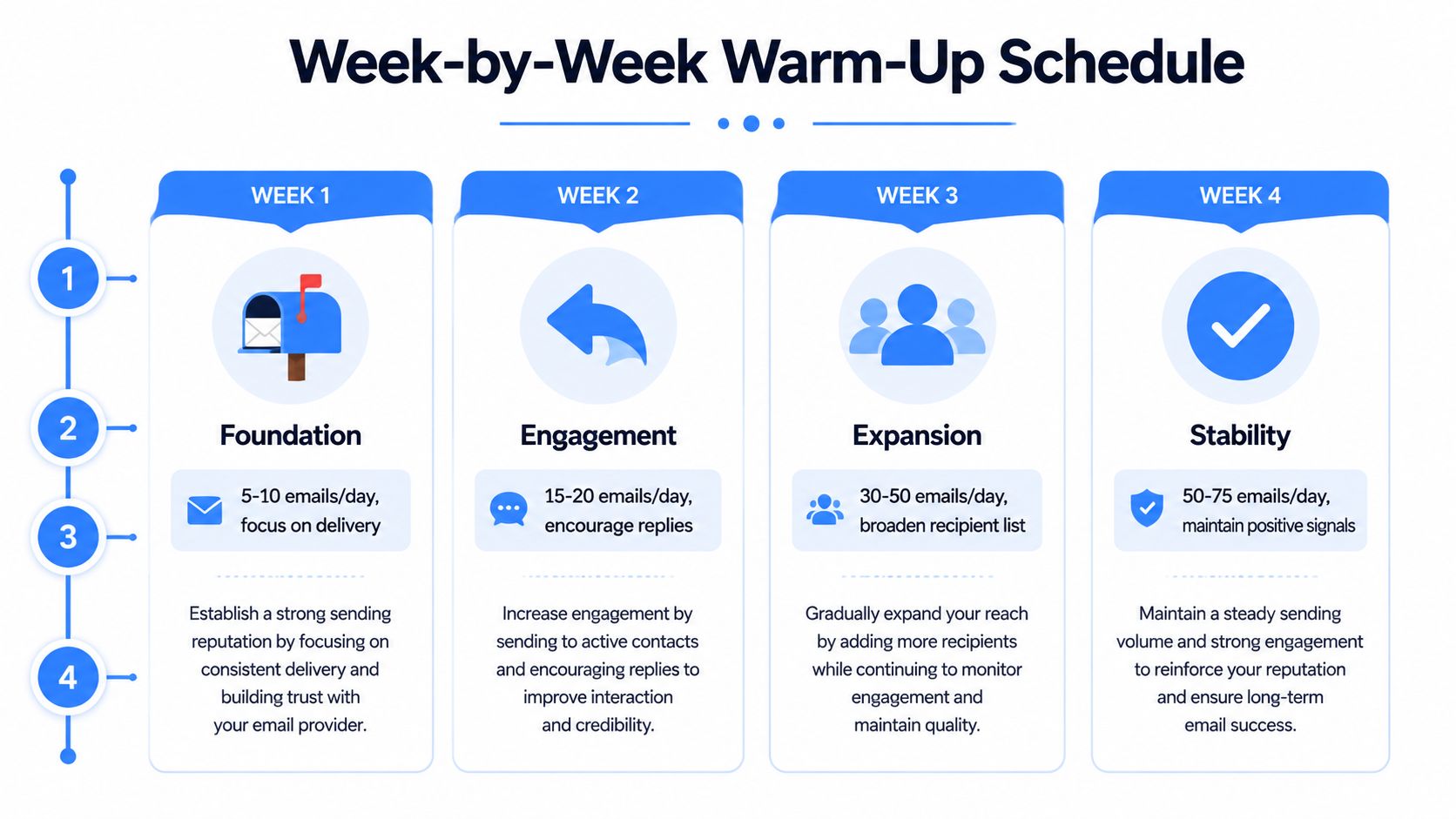 Week-by-Week Warm-Up Schedule

1
2
3
4

WEEK 1

Foundation

5-10 emails/day, focus on delivery

Establish a strong sending reputation by focusing on consistent delivery and building trust with your email provider.

WEEK 2

Engagement

15-20 emails/day, encourage replies

Increase engagement by sending to active contacts and encouraging replies to improve interaction and credibility.

WEEK 3

Expansion

30-50 emails/day, broaden recipient list

Gradually expand your reach by adding more recipients while continuing to monitor engagement and maintain quality.

WEEK 4

Stability

50-75 emails/day, maintain positive signals

Maintain a steady sending volume and strong engagement to reinforce your reputation and ensure long-term email success.